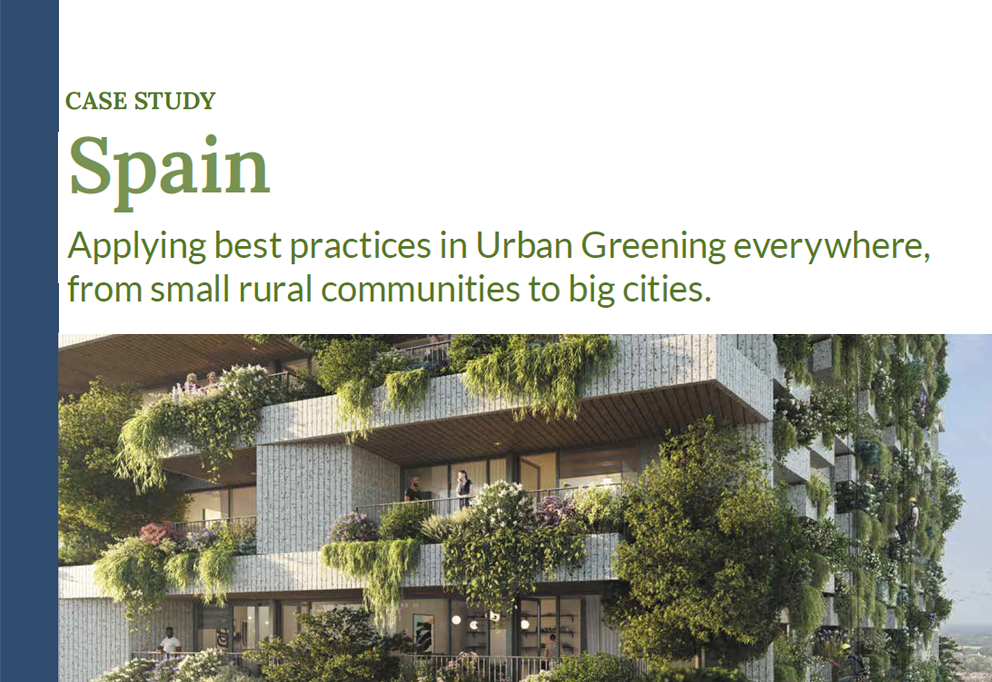 CASE STUDY

Spain

Applying best practices in Urban Greening everywhere, from small rural communities to big cities.